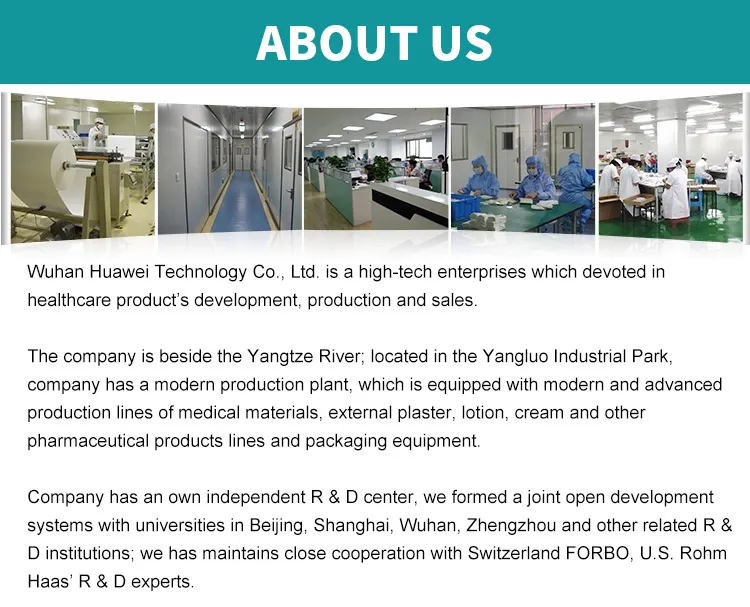 ABOUT US

Wuhan Huawei Technology Co., Ltd. is a high-tech enterprises which devoted in healthcare product's development, production and sales.

The company is beside the Yangtze River; located in the Yangluo Industrial Park, company has a modern production plant, which is equipped with modern and advanced production lines of medical materials, external plaster, lotion, cream and other pharmaceutical products lines and packaging equipment.

Company has an own independent R & D center, we formed a joint open development systems with universities in Beijing, Shanghai, Wuhan, Zhengzhou and other related R & D institutions; we has maintains close cooperation with Switzerland FORBO, U.S. Rohm Haas' R & D experts.